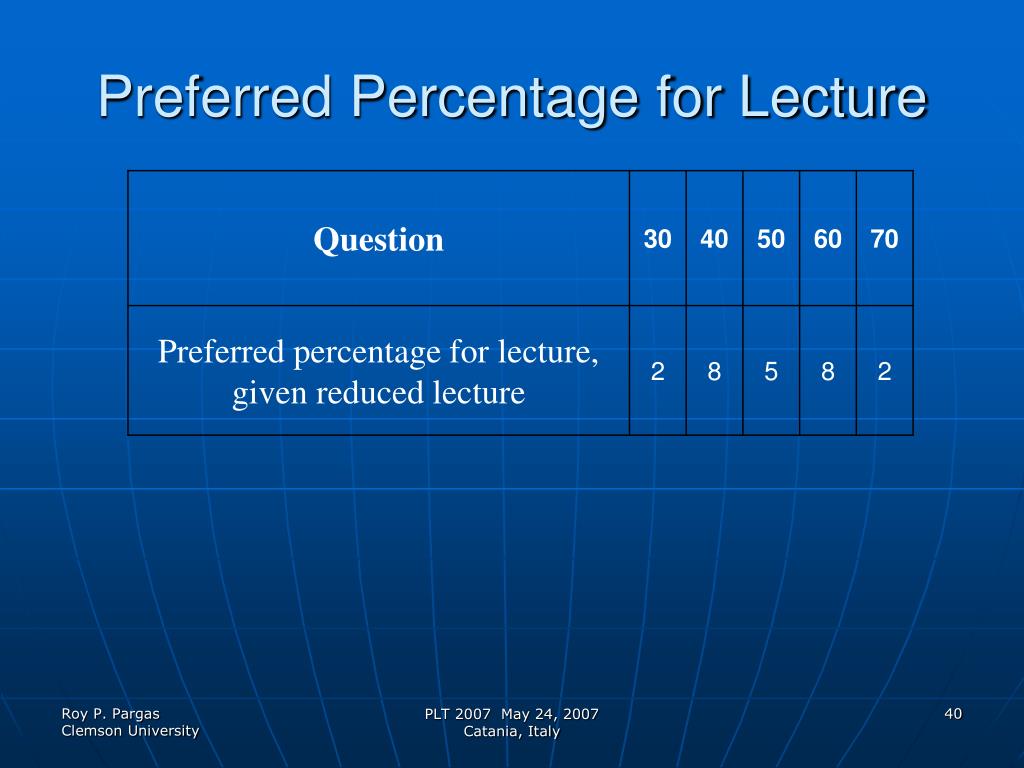 Preferred Percentage for Lecture

| Question | 30 | 40 | 50 | 60 | 70 |
|---|---|---|---|---|---|
| Preferred percentage for lecture, given reduced lecture | 2 | 8 | 5 | 8 | 2 |

Roy P. Pargas
Clemson University

PLT 2007 May 24, 2007
Catania, Italy

40